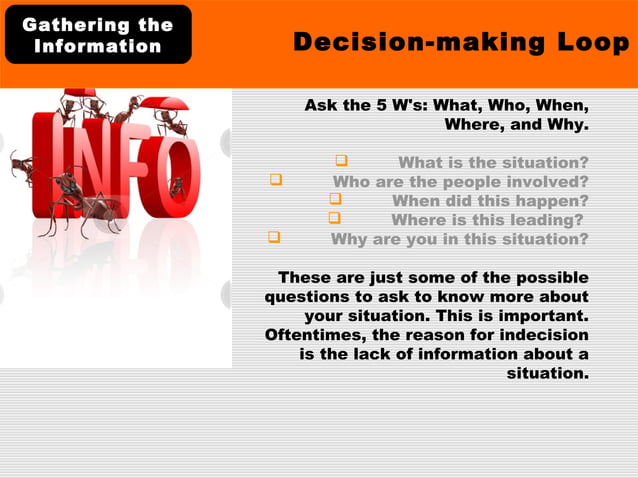 Gathering the Information

Decision-making Loop

INFO

Ask the 5 W's: What, Who, When, Where, and Why.

❑ What is the situation?
❑ Who are the people involved?
❑ When did this happen?
❑ Where is this leading?
❑ Why are you in this situation?

These are just some of the possible questions to ask to know more about your situation. This is important. Oftentimes, the reason for indecision is the lack of information about a situation.